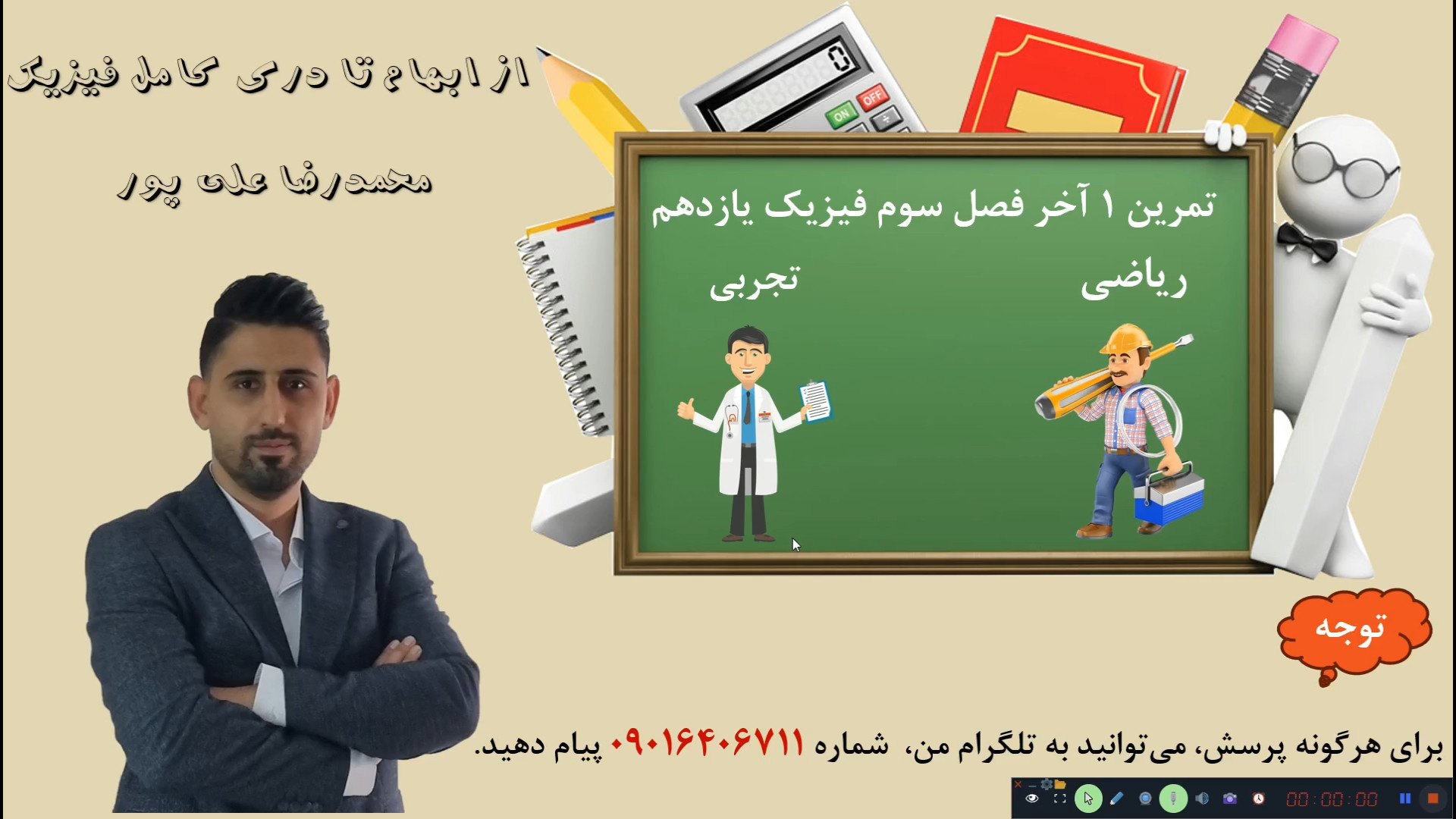 از ابهام تا درک کامل فیزیک

محمدرضا علی پور

0

ON

OFF

تمرین ۱ آخر فصل سوم فیزیک یازدهم

ریاضی

تجربی

توجه

برای هرگونه پرسش، می‌توانید به تلگرام من، شماره ۰۹۰۱۶۴۰۶۷۱۱ پیام دهید.

00:00:00